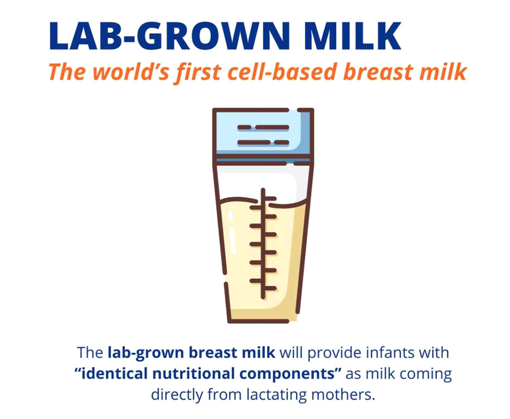 LAB-GROWN MILK
The world's first cell-based breast milk

The lab-grown breast milk will provide infants with "identical nutritional components" as milk coming directly from lactating mothers.